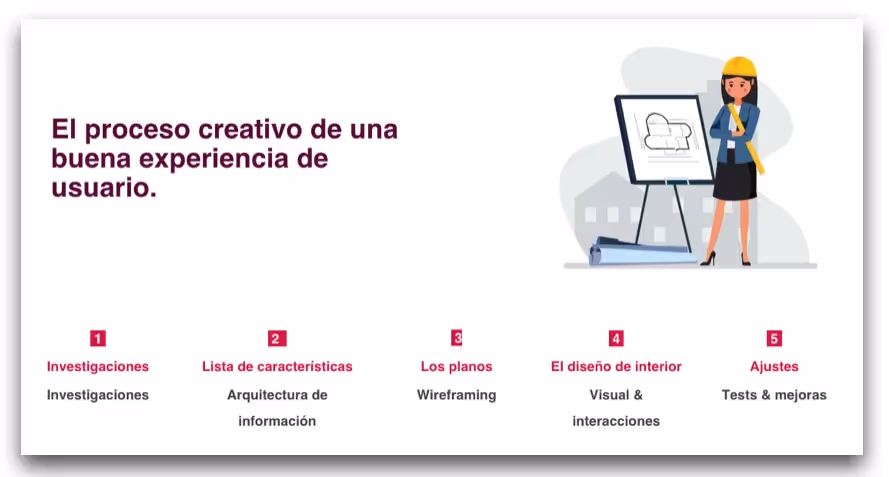 El proceso creativo de una buena experiencia de usuario.

1
Investigaciones
Investigaciones

2
Lista de características
Arquitectura de información

3
Los planos
Wireframing

4
El diseño de interior
Visual & interacciones

5
Ajustes
Tests & mejoras